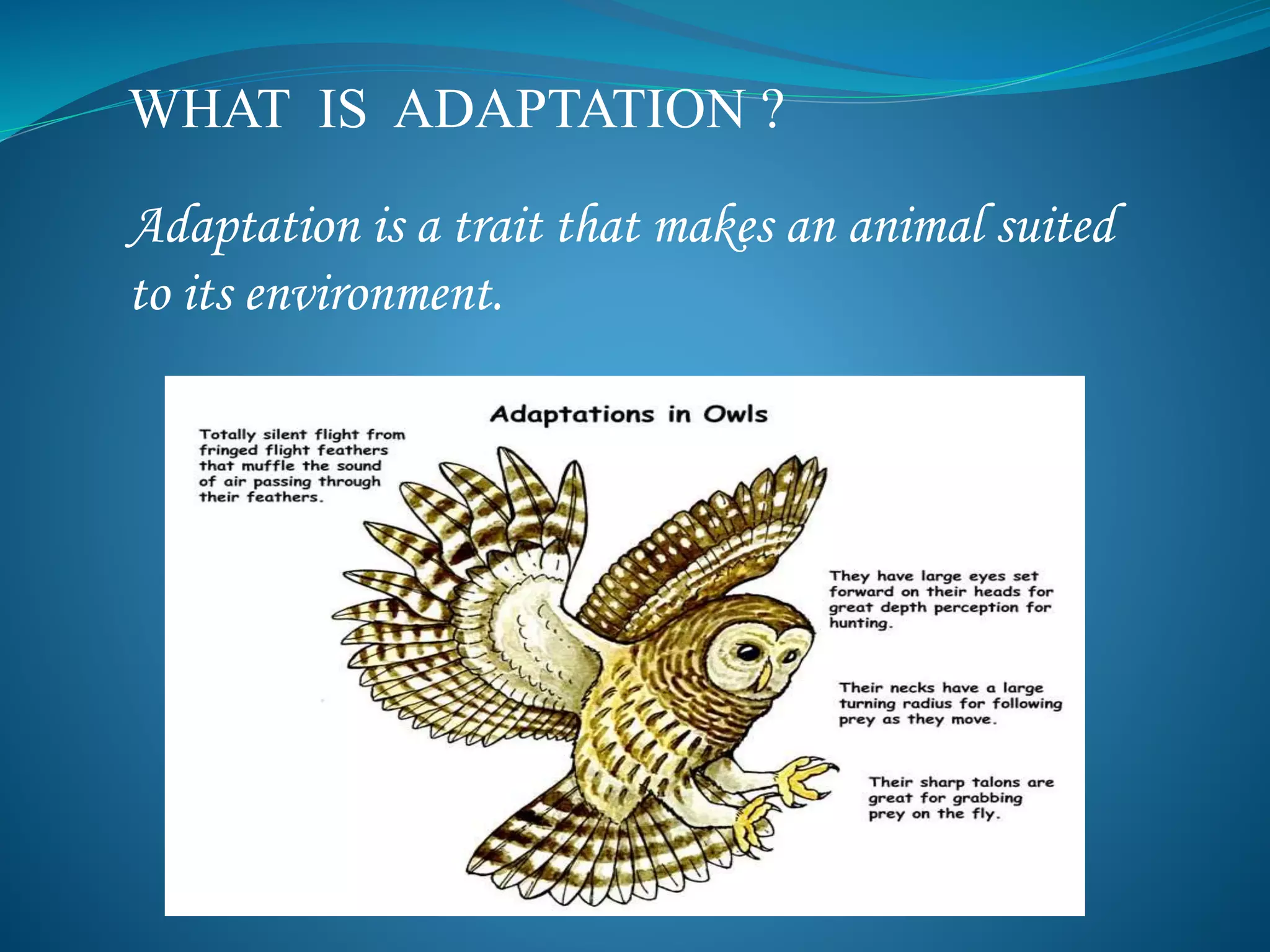 WHAT IS ADAPTATION ?

Adaptation is a trait that makes an animal suited to its environment.

Adaptations in Owls

Totally silent flight from fringed flight feathers that muffle the sound of air passing through their feathers.

They have large eyes set forward on their heads for great depth perception for hunting.

Their necks have a large turning radius for following prey as they move.

Their sharp talons are great for grabbing prey on the fly.